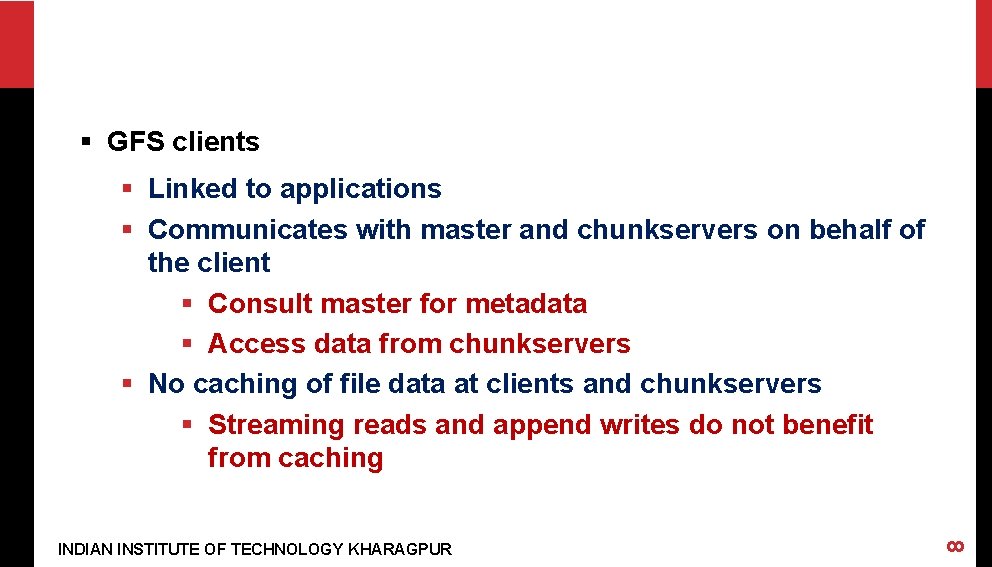 ▪ GFS clients

▪ Linked to applications

▪ Communicates with master and chunkservers on behalf of the client

▪ Consult master for metadata

▪ Access data from chunkservers

▪ No caching of file data at clients and chunkservers

▪ Streaming reads and append writes do not benefit from caching

INDIAN INSTITUTE OF TECHNOLOGY KHARAGPUR

8